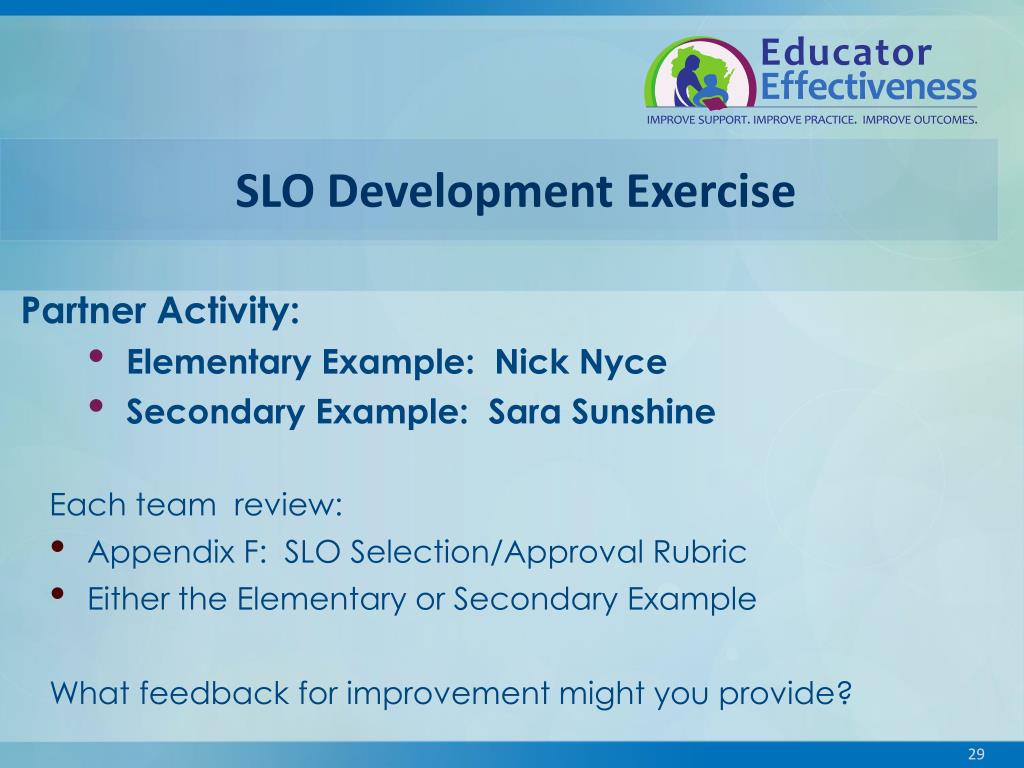 Educator Effectiveness
IMPROVE SUPPORT. IMPROVE PRACTICE. IMPROVE OUTCOMES.

SLO Development Exercise

Partner Activity:
• Elementary Example: Nick Nyce
• Secondary Example: Sara Sunshine

Each team review:
• Appendix F: SLO Selection/Approval Rubric
• Either the Elementary or Secondary Example

What feedback for improvement might you provide?

29